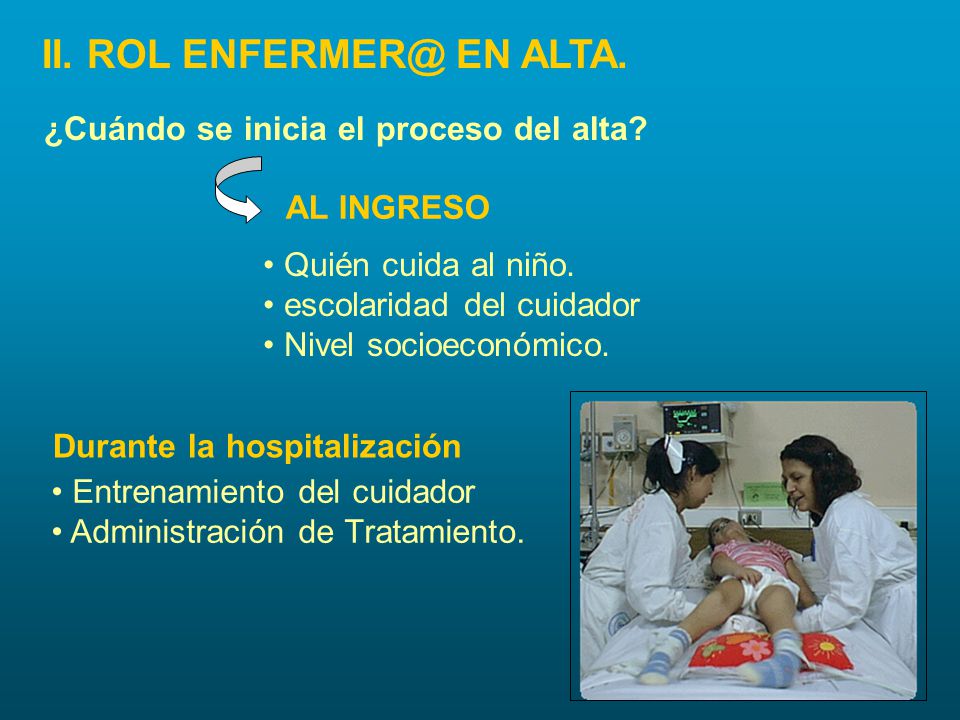 II. ROL ENFERMER@ EN ALTA.

¿Cuándo se inicia el proceso del alta?

AL INGRESO

• Quién cuida al niño.
• escolaridad del cuidador
• Nivel socioeconómico.

Durante la hospitalización

• Entrenamiento del cuidador
• Administración de Tratamiento.